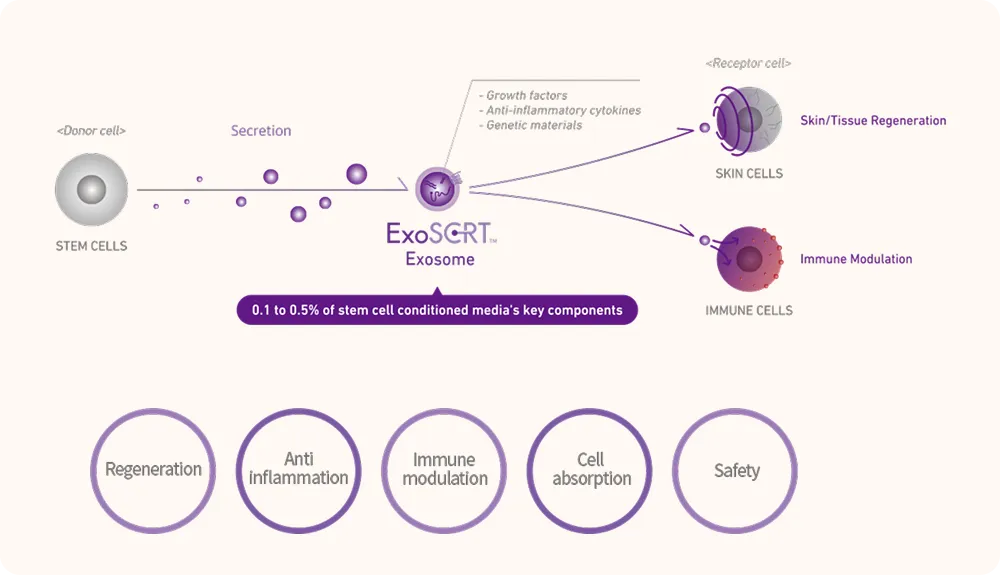 <Donor cell>

STEM CELLS

Secretion

- Growth factors
- Anti-inflammatory cytokines
- Genetic materials

ExoSCRT™
Exosome

0.1 to 0.5% of stem cell conditioned media's key components

<Receptor cell>

SKIN CELLS

Skin/Tissue Regeneration

IMMUNE CELLS

Immune Modulation

Regeneration

Anti inflammation

Immune modulation

Cell absorption

Safety